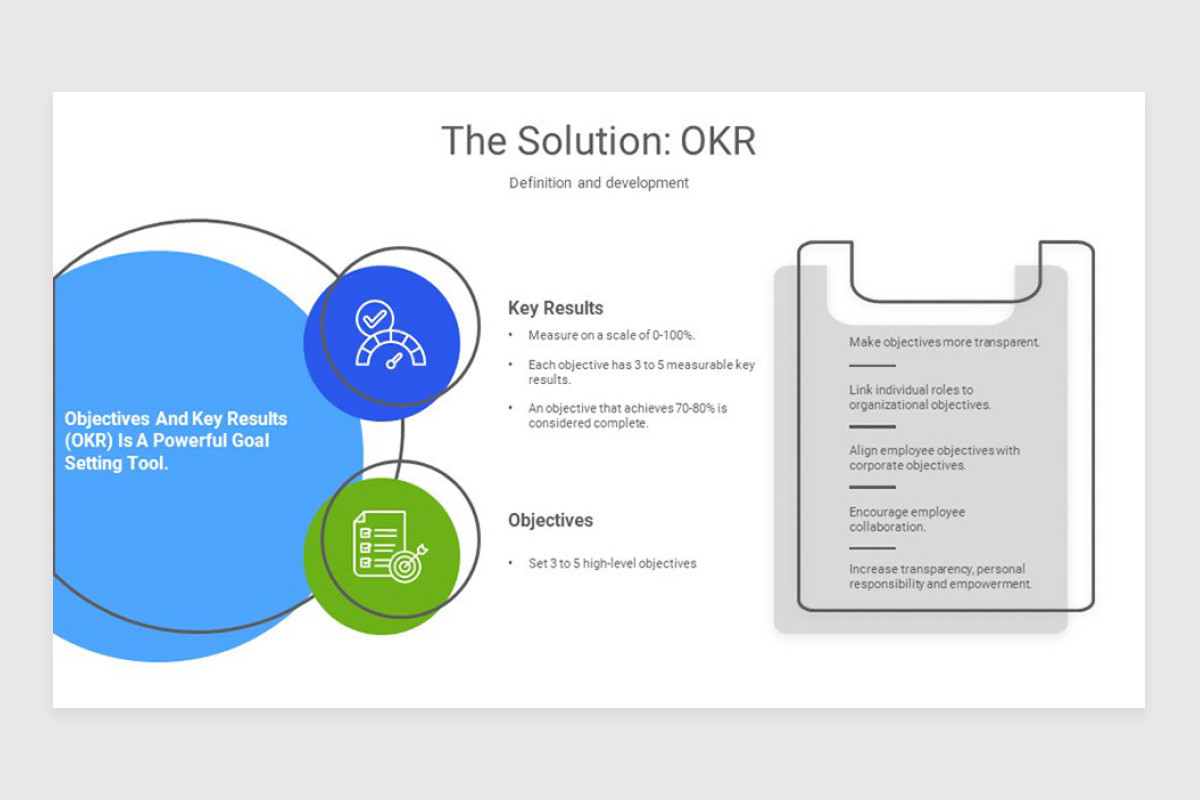 The Solution: OKR

Definition and development

Objectives And Key Results (OKR) Is A Powerful Goal Setting Tool.

Key Results

• Measure on a scale of 0-100%.

• Each objective has 3 to 5 measurable key results.

• An objective that achieves 70-80% is considered complete.

Objectives

• Set 3 to 5 high-level objectives

Make objectives more transparent.

Link individual roles to organizational objectives.

Align employee objectives with corporate objectives.

Encourage employee collaboration.

Increase transparency, personal responsibility and empowerment.